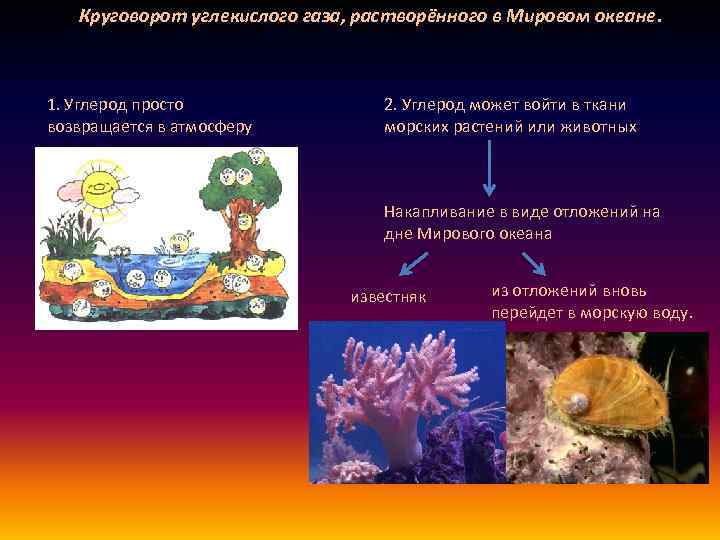 Круговорот углекислого газа, растворённого в Мировом океане.

1. Углерод просто возвращается в атмосферу

2. Углерод может войти в ткани морских растений или животных

Накапливание в виде отложений на дне Мирового океана

известняк

из отложений вновь перейдет в морскую воду.